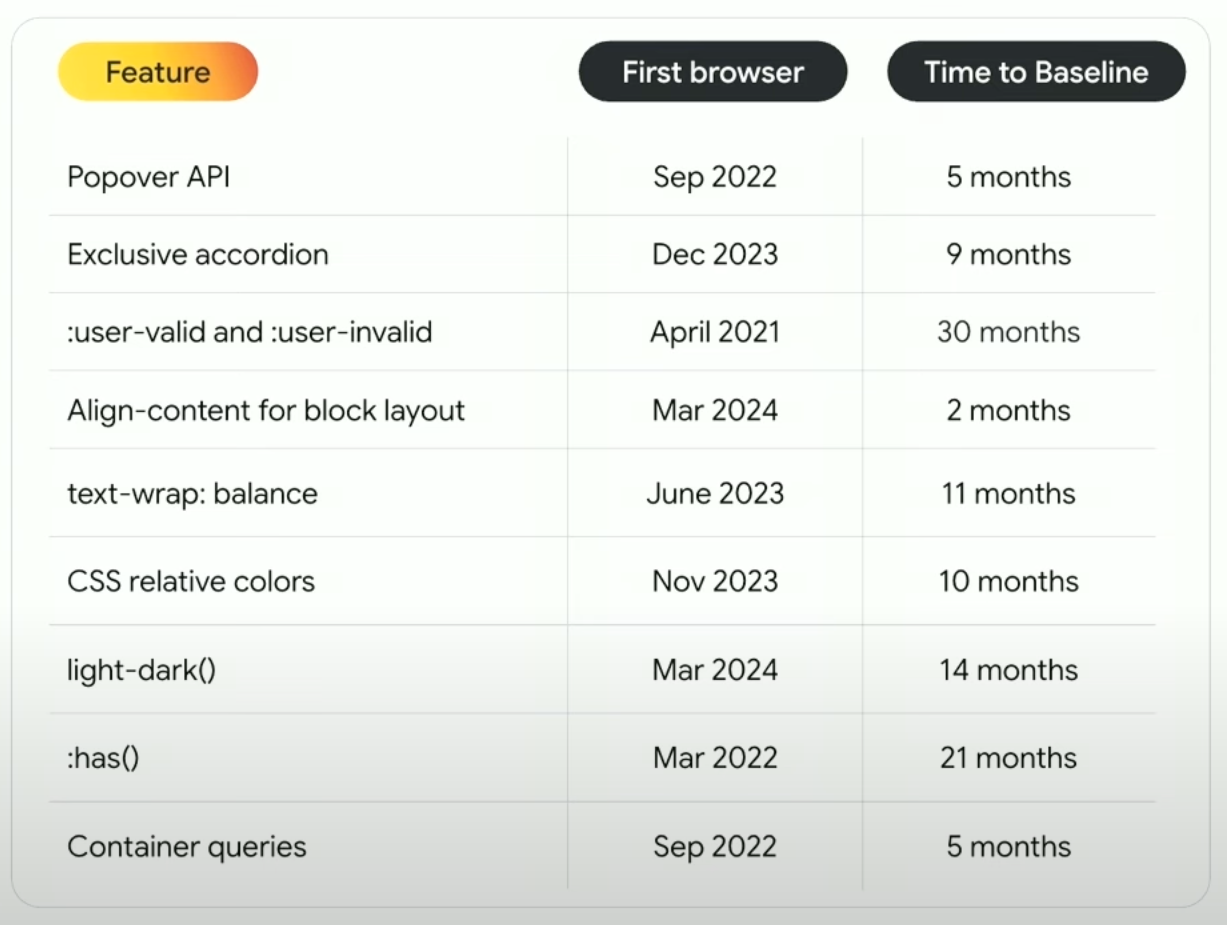 | Feature | First browser | Time to Baseline |
|---|---|---|
| Popover API | Sep 2022 | 5 months |
| Exclusive accordion | Dec 2023 | 9 months |
| :user-valid and :user-invalid | April 2021 | 30 months |
| Align-content for block layout | Mar 2024 | 2 months |
| text-wrap: balance | June 2023 | 11 months |
| CSS relative colors | Nov 2023 | 10 months |
| light-dark() | Mar 2024 | 14 months |
| :has() | Mar 2022 | 21 months |
| Container queries | Sep 2022 | 5 months |